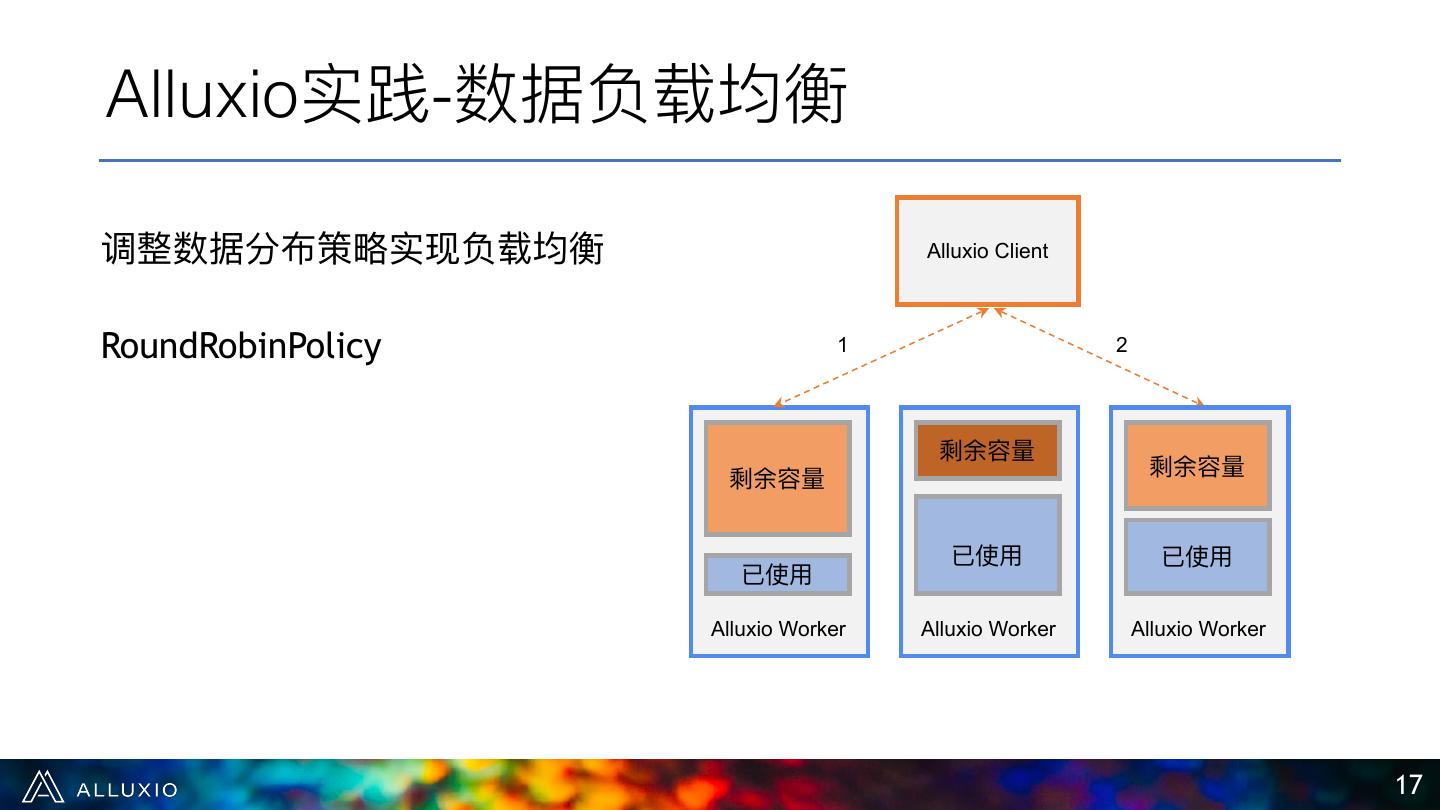 Alluxio实践-数据负载均衡

调整数据分布策略实现负载均衡

RoundRobinPolicy

Alluxio Client

1

2

剩余容量

已使用

Alluxio Worker

剩余容量

已使用

Alluxio Worker

剩余容量

已使用

Alluxio Worker

ALLUXIO

17